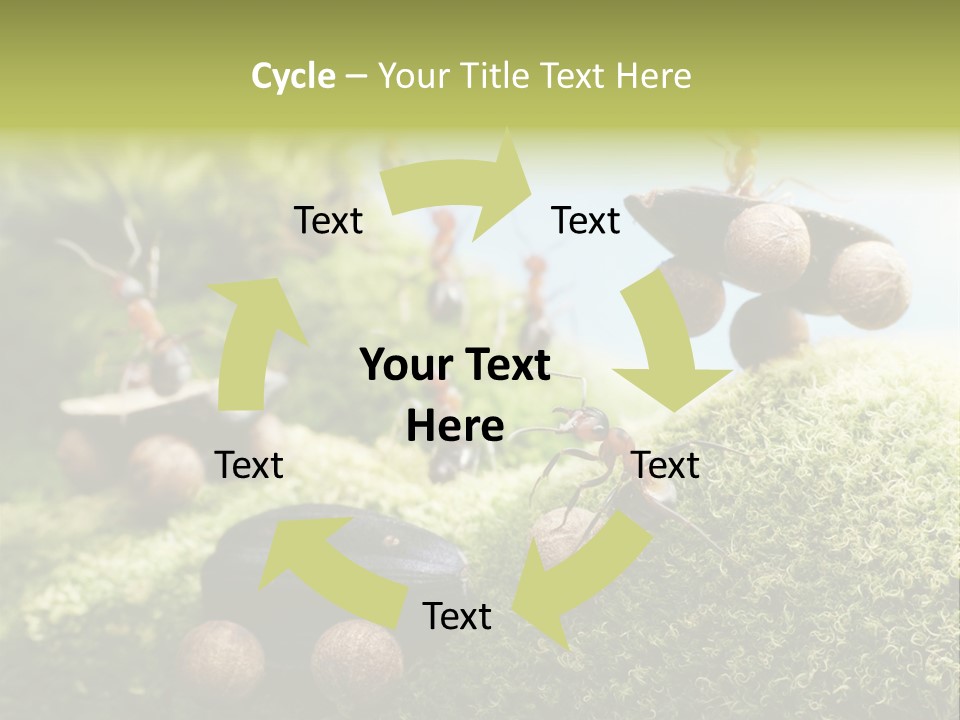 Cycle – Your Title Text Here

Text

Text

Your Text Here

Text

Text

Text